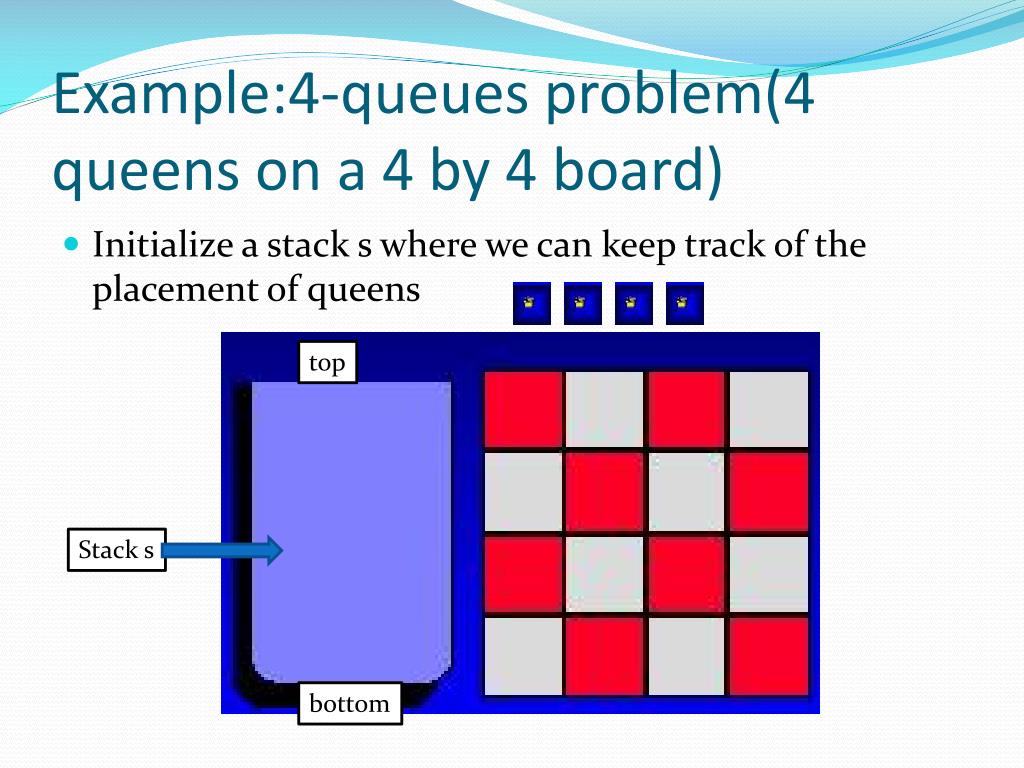 Example:4-queues problem(4 queens on a 4 by 4 board)

Initialize a stack s where we can keep track of the placement of queens

top

Stack s

bottom